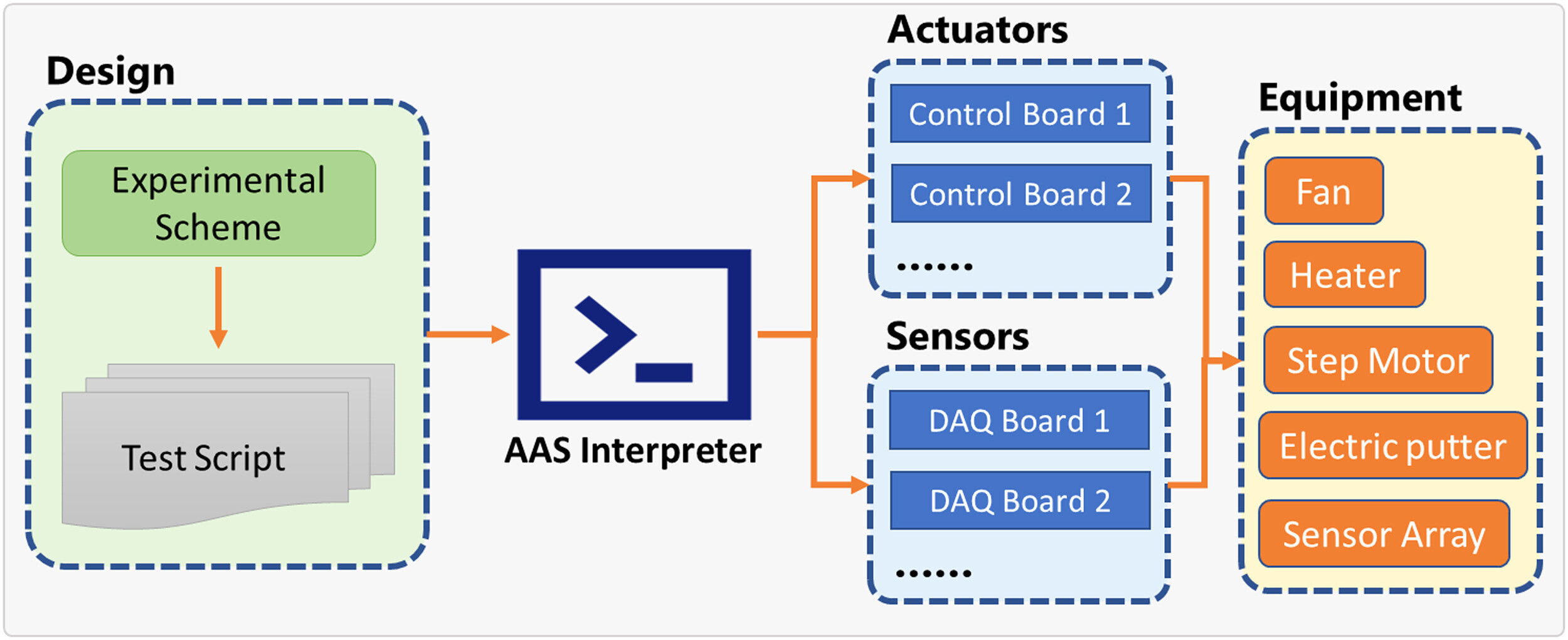 Design

Experimental Scheme

Test Script

AAS Interpreter

Actuators

Control Board 1

Control Board 2

......

Sensors

DAQ Board 1

DAQ Board 2

......

Equipment

Fan

Heater

Step Motor

Electric putter

Sensor Array